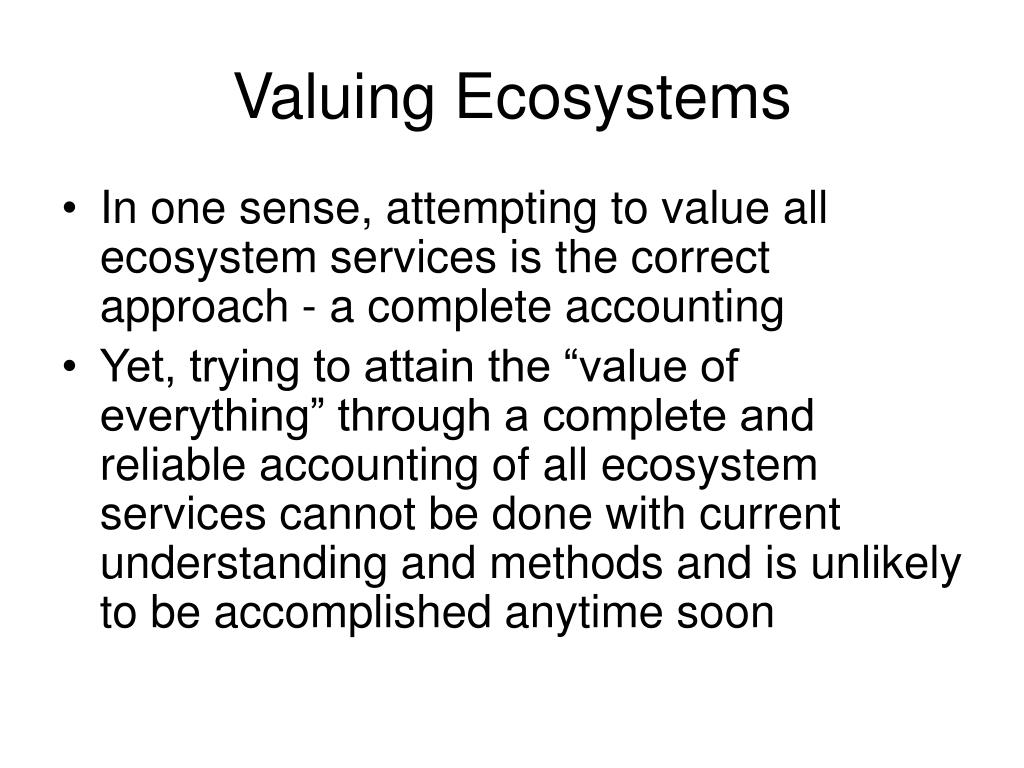 Valuing Ecosystems

• In one sense, attempting to value all ecosystem services is the correct approach - a complete accounting

• Yet, trying to attain the “value of everything” through a complete and reliable accounting of all ecosystem services cannot be done with current understanding and methods and is unlikely to be accomplished anytime soon